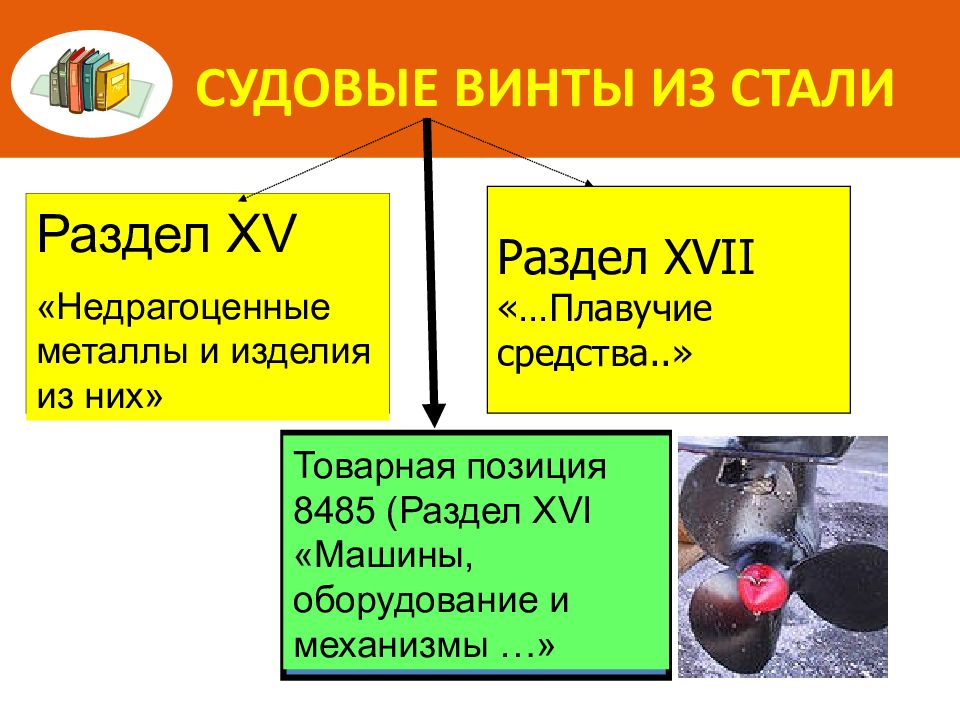 СУДОВЫЕ ВИНТЫ ИЗ СТАЛИ

Раздел XV
«Недрагоценные металлы и изделия из них»

Раздел XVII
«…Плавучие средства..»

Товарная позиция 8485 (Раздел XVI «Машины, оборудование и механизмы …»